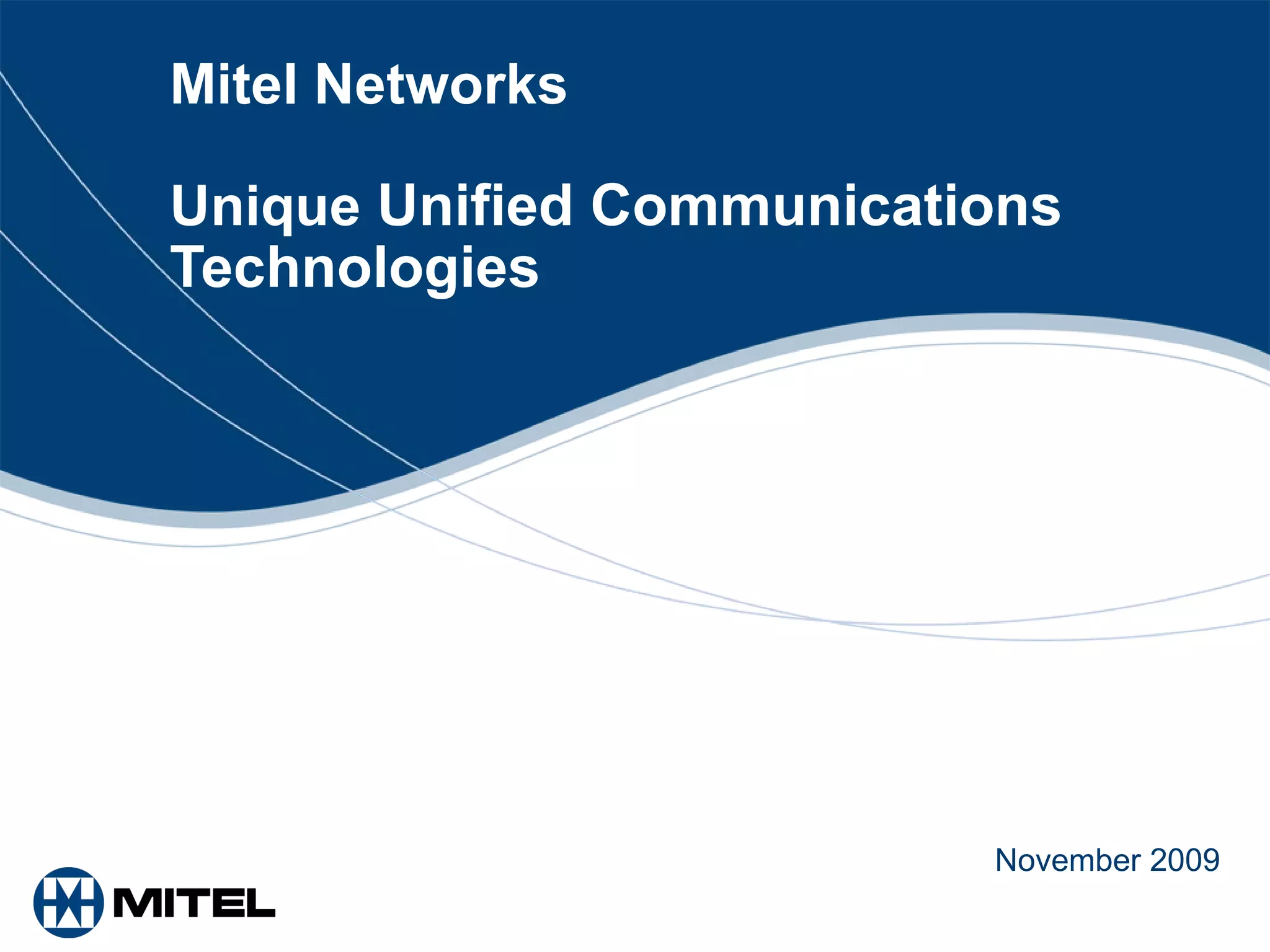 Mitel Networks

Unique Unified Communications Technologies

November 2009

MITEL